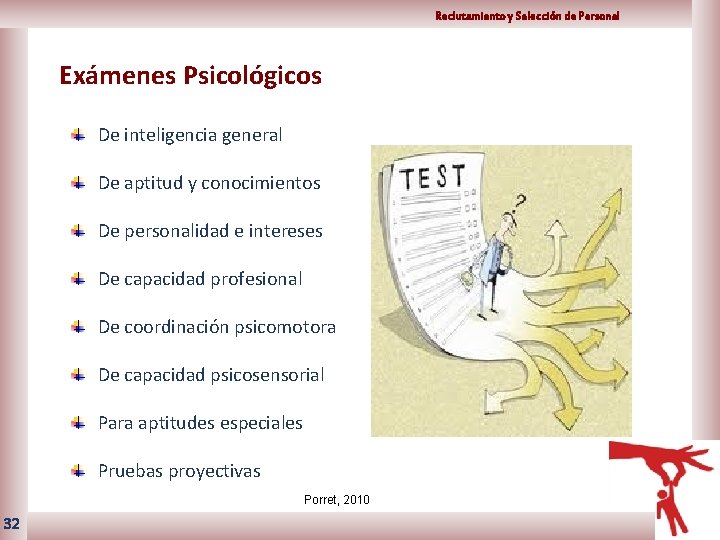 Reclutamiento y Selección de Personal

Exámenes Psicológicos

De inteligencia general

De aptitud y conocimientos

De personalidad e intereses

De capacidad profesional

De coordinación psicomotora

De capacidad psicosensorial

Para aptitudes especiales

Pruebas proyectivas

TEST

?

Porret, 2010

32